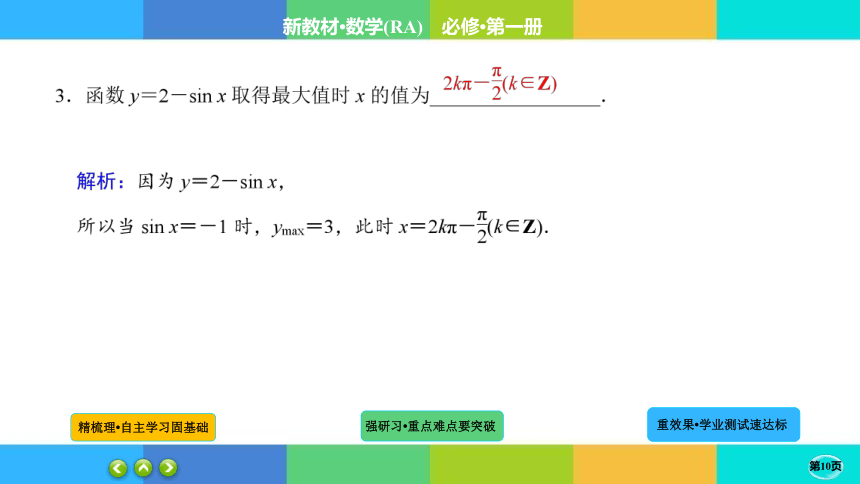 新教材·数学(RA)　必修·第一册

3．函数 $y=2-\sin x$ 取得最大值时 $x$ 的值为 $2k\pi-\frac{\pi}{2}(k\in \mathbf{Z})$.

解析：因为 $y=2-\sin x$，

所以当 $\sin x=-1$ 时，$y_{\max}=3$，此时 $x=2k\pi-\frac{\pi}{2}(k\in \mathbf{Z})$.

精梳理·自主学习固基础

强研习·重点难点要突破

重效果·学业测试速达标

第10页